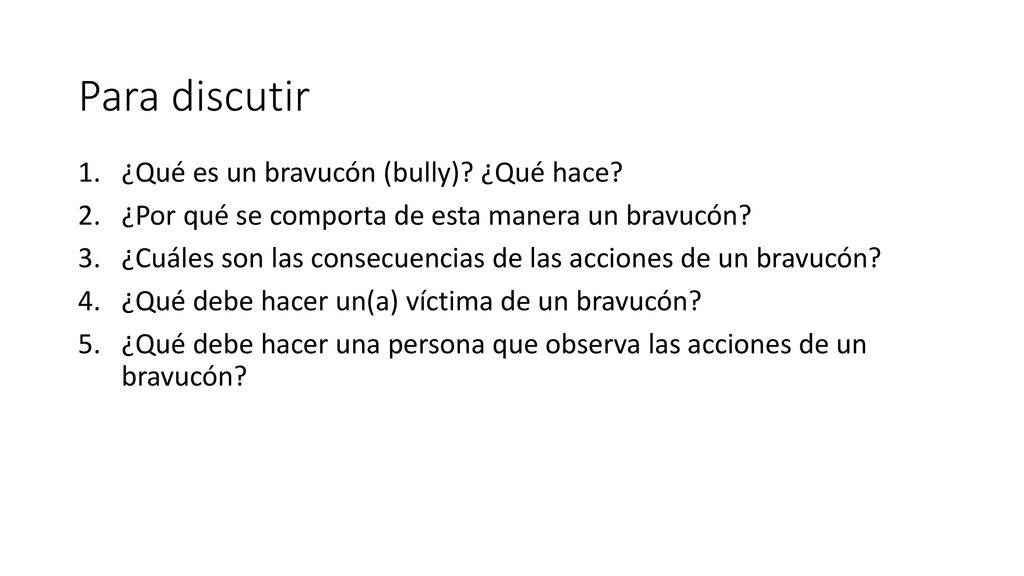 Para discutir

1. ¿Qué es un bravucón (bully)? ¿Qué hace?
2. ¿Por qué se comporta de esta manera un bravucón?
3. ¿Cuáles son las consecuencias de las acciones de un bravucón?
4. ¿Qué debe hacer un(a) víctima de un bravucón?
5. ¿Qué debe hacer una persona que observa las acciones de un bravucón?